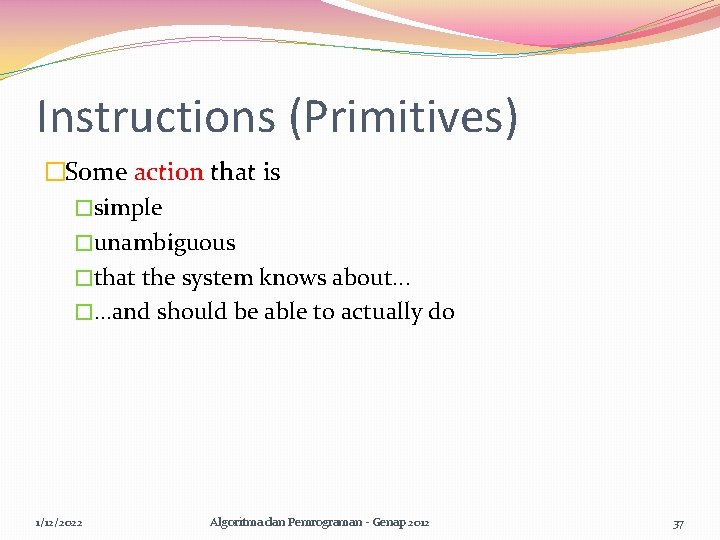 Instructions (Primitives)

□Some action that is

□simple

□unambiguous

□that the system knows about...

□...and should be able to actually do

1/12/2022

Algoritma dan Pemrograman - Genap 2012

37